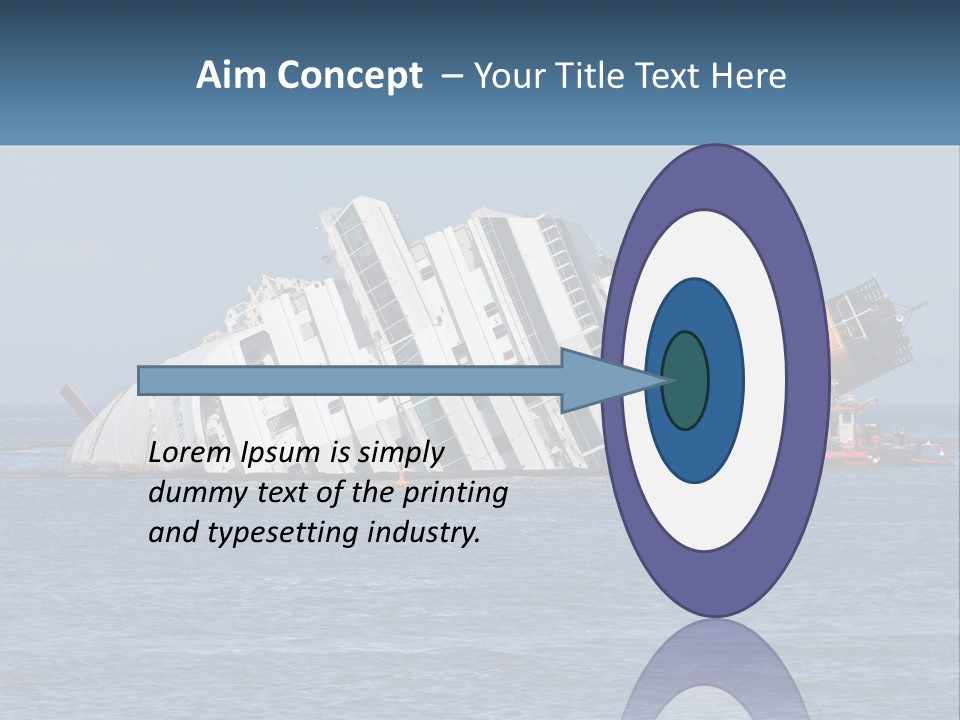 Aim Concept – Your Title Text Here

Lorem Ipsum is simply dummy text of the printing and typesetting industry.